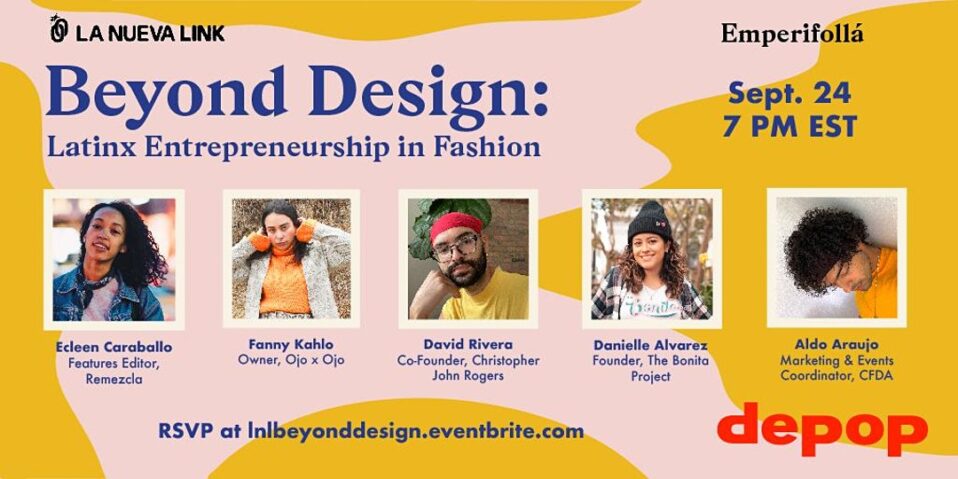 LA NUEVA LINK

Emperifollá

Beyond Design:
Latinx Entrepreneurship in Fashion

Sept. 24
7 PM EST

Ecleen Caraballo
Features Editor, Remezcla

Fanny Kahlo
Owner, Ojo x Ojo

David Rivera
Co-Founder, Christopher John Rogers

Danielle Alvarez
Founder, The Bonita Project

Aldo Araujo
Marketing & Events Coordinator, CFDA

RSVP at lnlbeyonddesign.eventbrite.com

depop